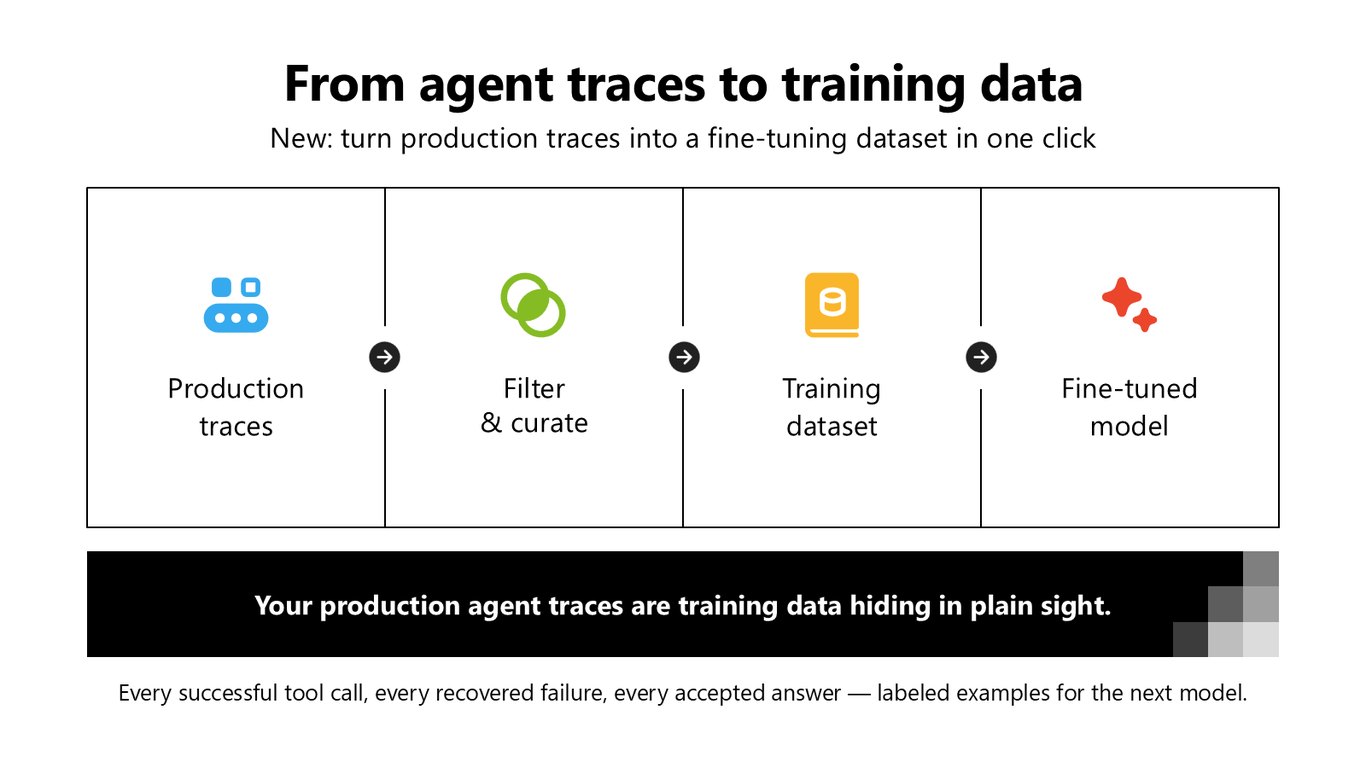 From agent traces to training data

New: turn production traces into a fine-tuning dataset in one click

Production traces

Filter & curate

Training dataset

Fine-tuned model

Your production agent traces are training data hiding in plain sight.

Every successful tool call, every recovered failure, every accepted answer — labeled examples for the next model.